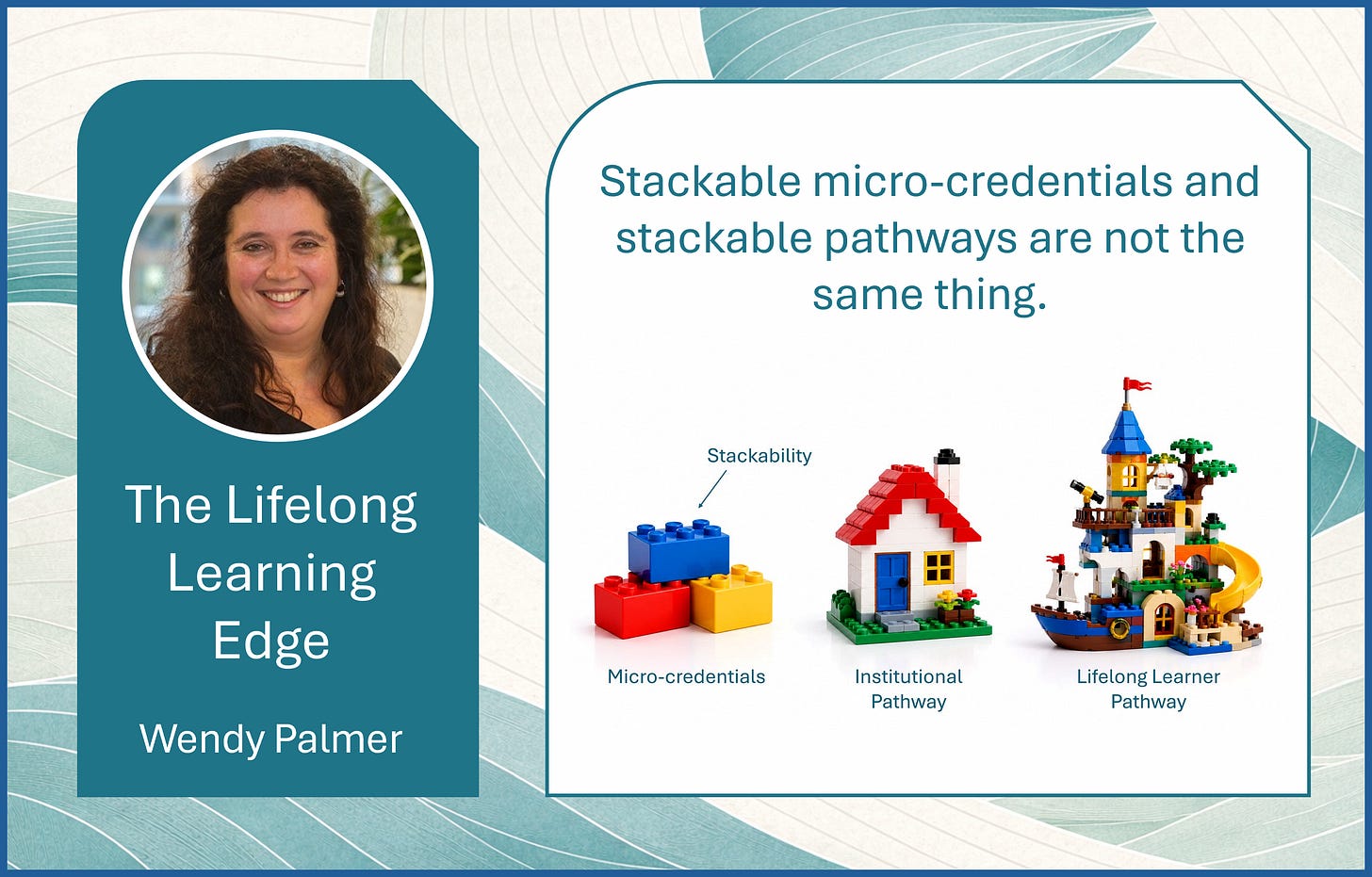 The Lifelong Learning Edge

Wendy Palmer

Stackable micro-credentials and stackable pathways are not the same thing.

Stackability

Micro-credentials

Institutional Pathway

Lifelong Learner Pathway